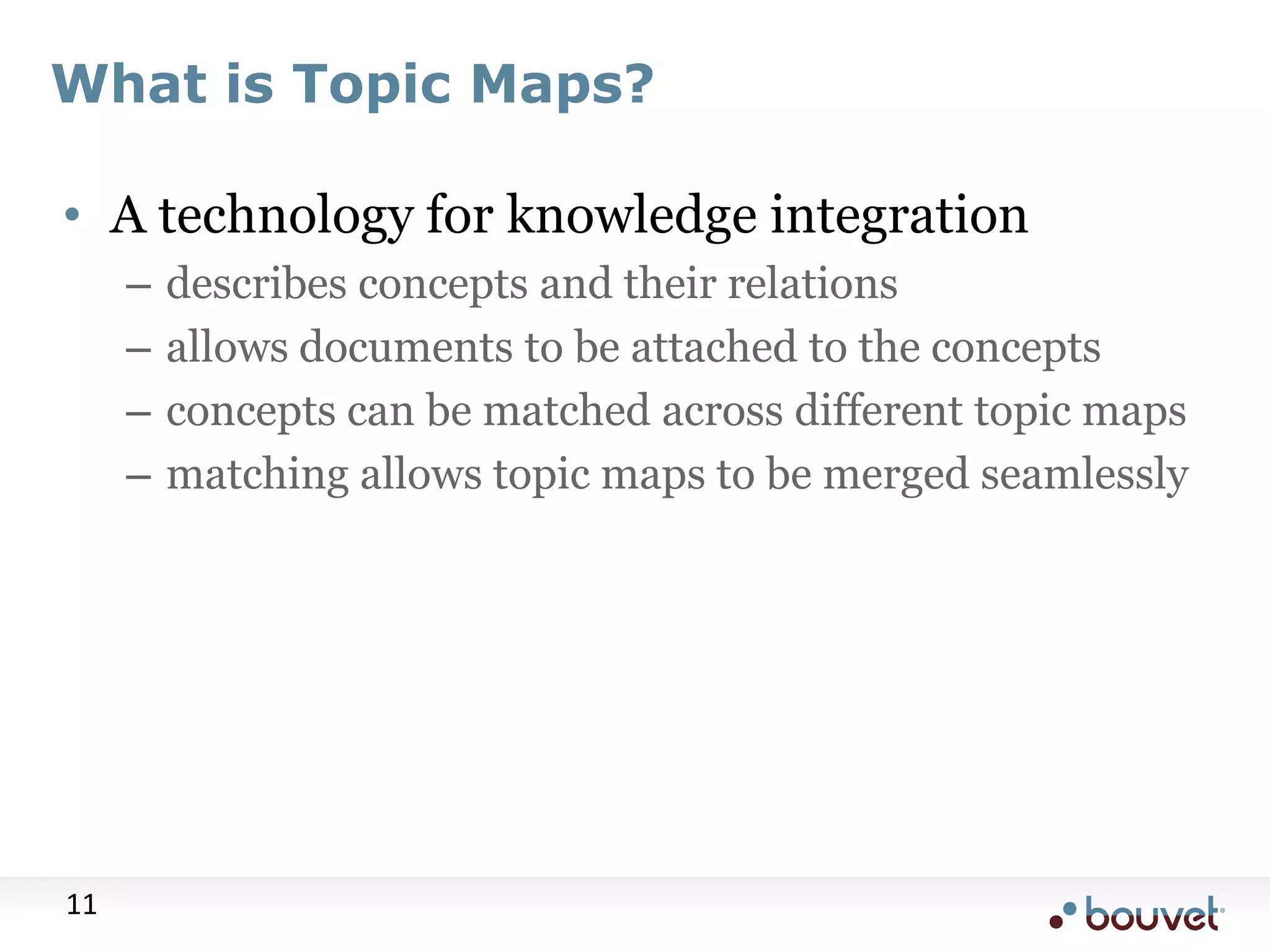 What is Topic Maps?

• A technology for knowledge integration
– describes concepts and their relations
– allows documents to be attached to the concepts
– concepts can be matched across different topic maps
– matching allows topic maps to be merged seamlessly

11

bouvet